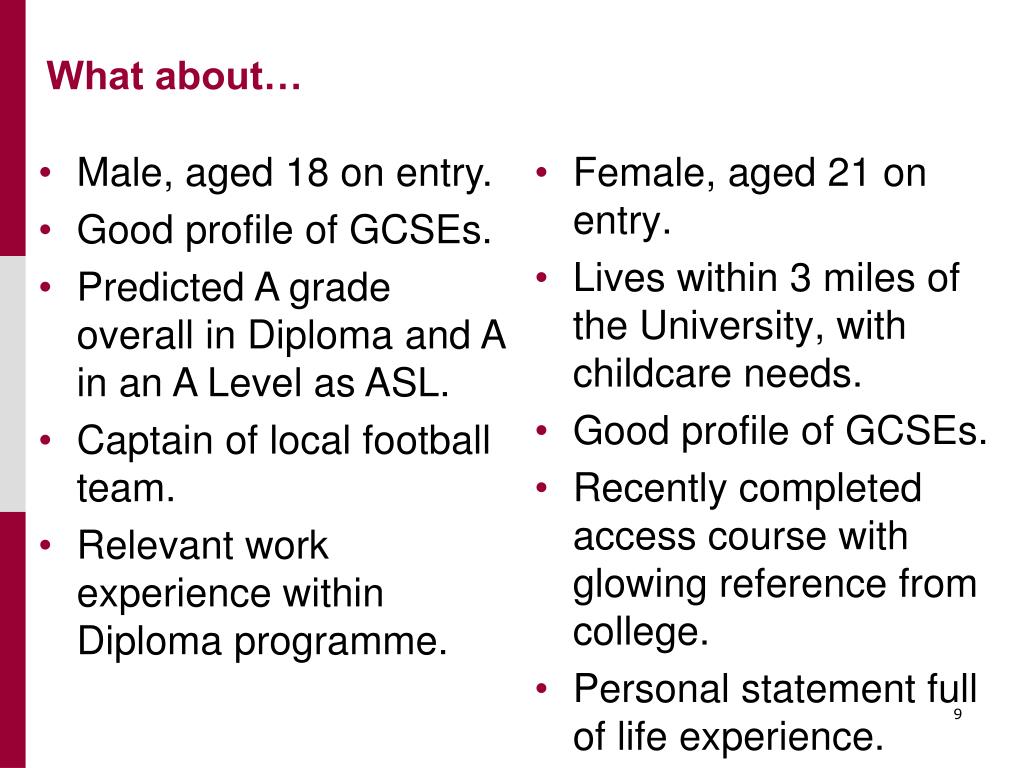 What about…

• Male, aged 18 on entry.
• Good profile of GCSEs.
• Predicted A grade overall in Diploma and A in an A Level as ASL.
• Captain of local football team.
• Relevant work experience within Diploma programme.

• Female, aged 21 on entry.
• Lives within 3 miles of the University, with childcare needs.
• Good profile of GCSEs.
• Recently completed access course with glowing reference from college.
• Personal statement full of life experience.

9